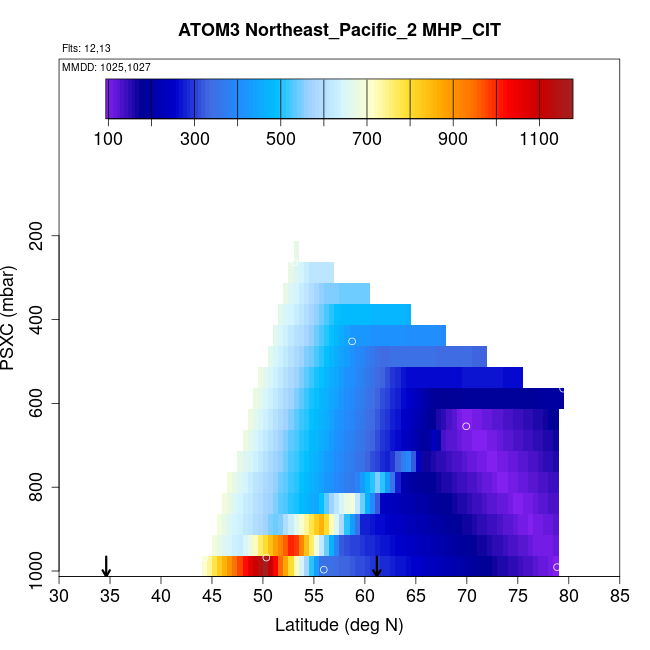 ATOM3 Northeast_Pacific_2 MHP_CIT

Flts: 12,13

MMDD: 1025,1027

100 300 500 700 900 1100

PSXC (mbar)

200
400
600
800
1000

30 35 40 45 50 55 60 65 70 75 80 85

Latitude (deg N)